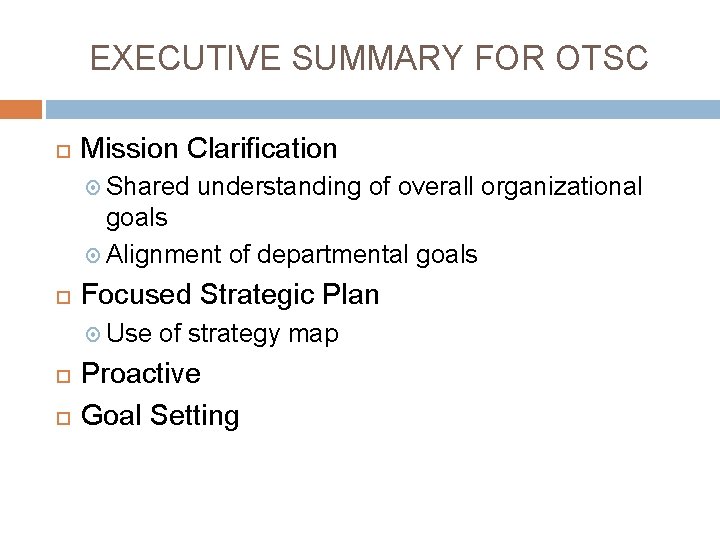 EXECUTIVE SUMMARY FOR OTSC

Mission Clarification

Shared understanding of overall organizational goals

Alignment of departmental goals

Focused Strategic Plan

Use of strategy map

Proactive

Goal Setting